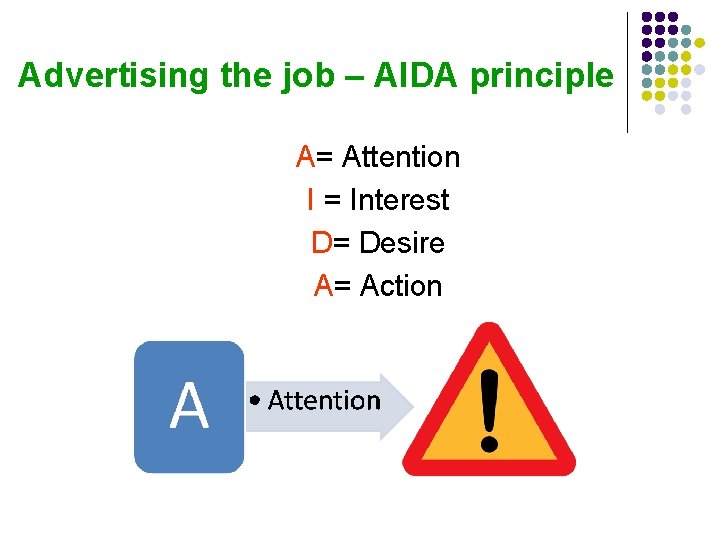 Advertising the job – AIDA principle

A= Attention
I = Interest
D= Desire
A= Action

A

• Attention

!